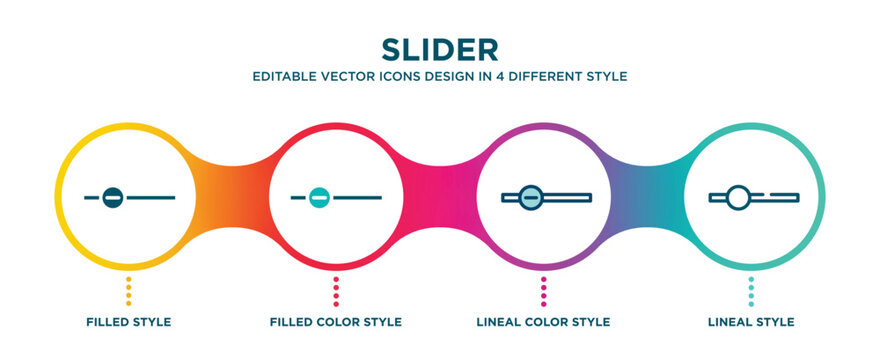 SLIDER
EDITABLE VECTOR ICONS DESIGN IN 4 DIFFERENT STYLE

FILLED STYLE

FILLED COLOR STYLE

LINEAL COLOR STYLE

LINEAL STYLE